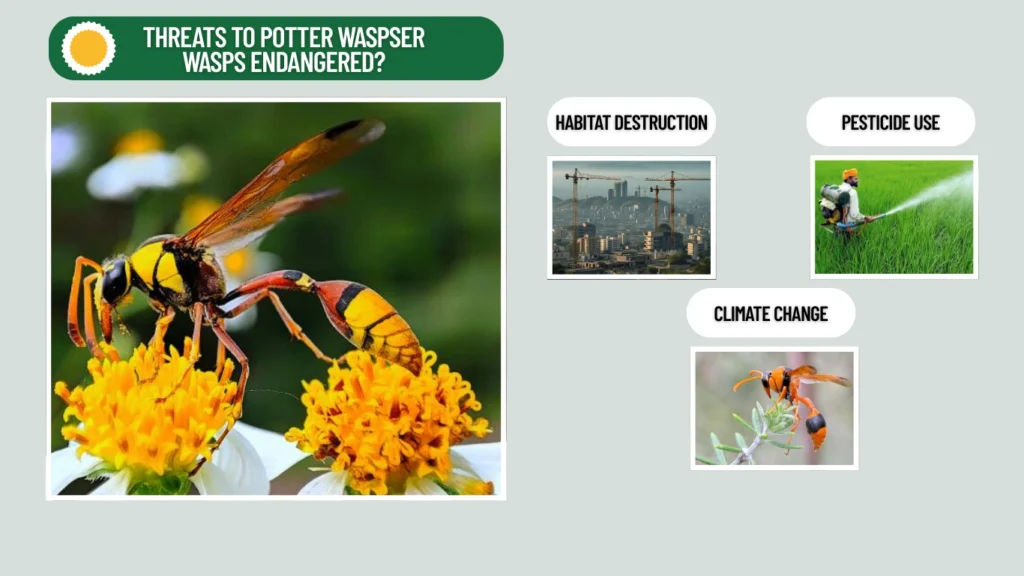 THREATS TO POTTER WASPSER WASPS ENDANGERED?

HABITAT DESTRUCTION

PESTICIDE USE

CLIMATE CHANGE